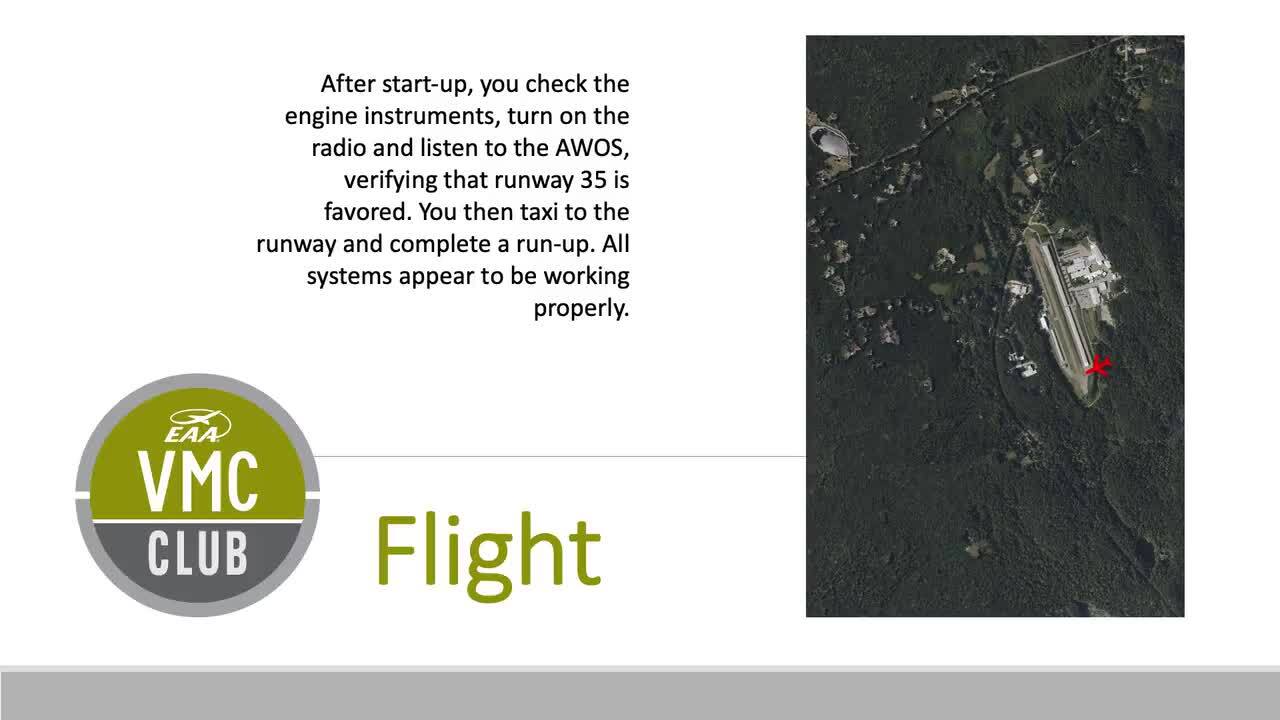 After start-up, you check the engine instruments, turn on the radio and listen to the AWOS, verifying that runway 35 is favored. You then taxi to the runway and complete a run-up. All systems appear to be working properly.

EAA
VMC
CLUB

Flight